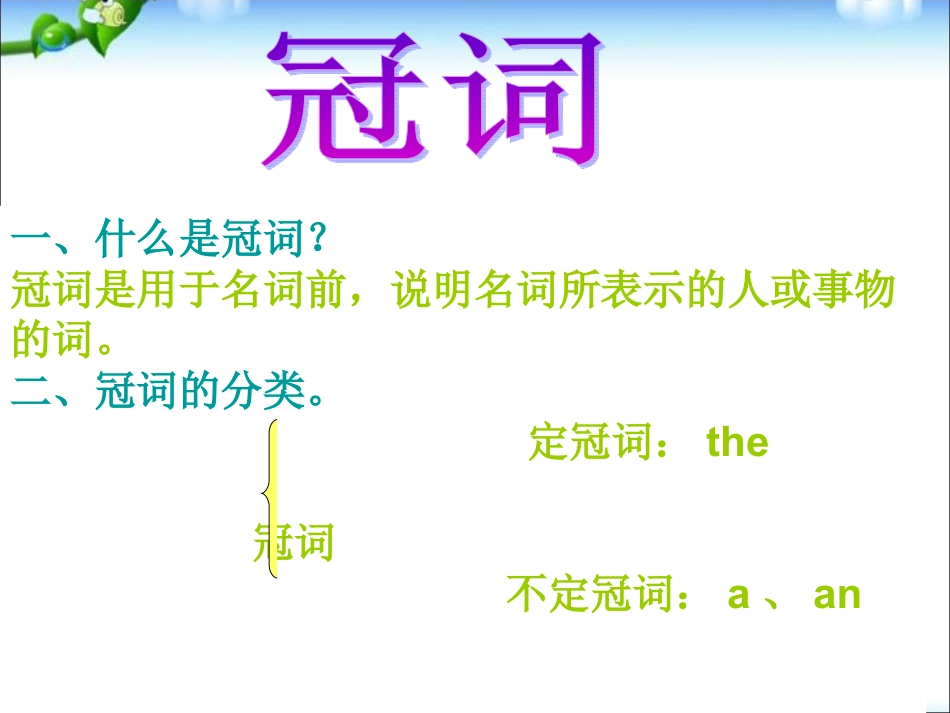 冠词

一、什么是冠词？
冠词是用于名词前，说明名词所表示的人或事物的词。
二、冠词的分类。

定冠词： the

冠词

不定冠词： a 、 an